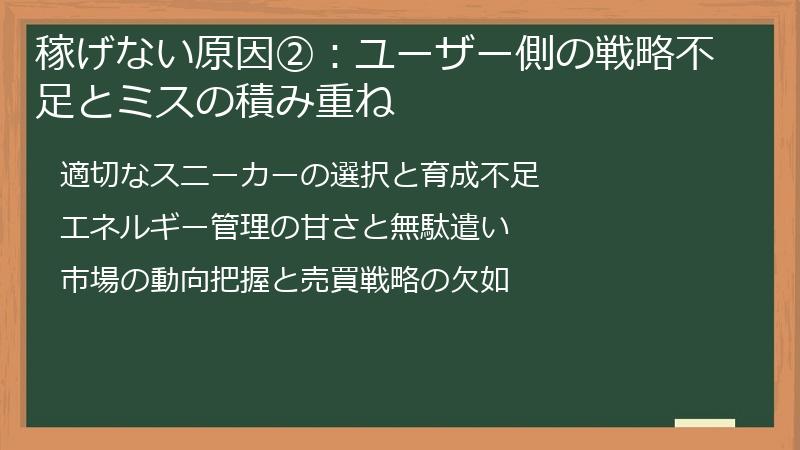 稼げない原因②：ユーザー側の戦略不足とミスの積み重ね

適切なスニーカーの選択と育成不足

エネルギー管理の甘さと無駄遣い

市場の動向把握と売買戦略の欠如